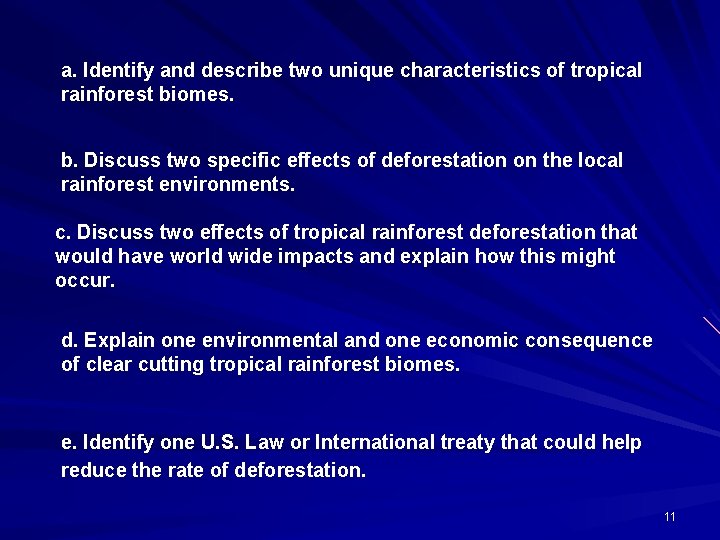 a. Identify and describe two unique characteristics of tropical rainforest biomes.

b. Discuss two specific effects of deforestation on the local rainforest environments.

c. Discuss two effects of tropical rainforest deforestation that would have world wide impacts and explain how this might occur.

d. Explain one environmental and one economic consequence of clear cutting tropical rainforest biomes.

e. Identify one U.S. Law or International treaty that could help reduce the rate of deforestation.

11